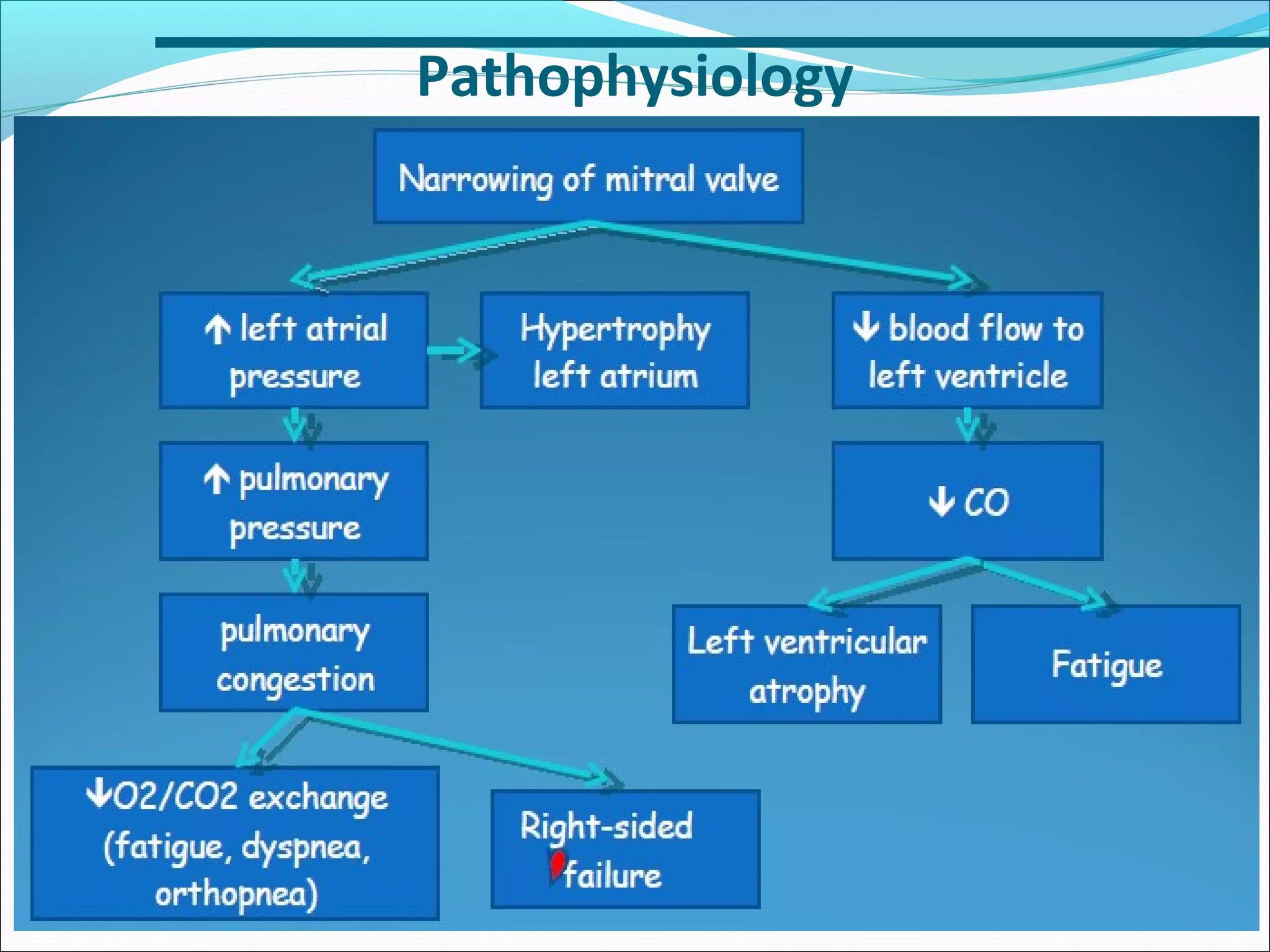 Pathophysiology

Narrowing of mitral valve

↑ left atrial pressure

Hypertrophy left atrium

↓ blood flow to left ventricle

↑ pulmonary pressure

↓ CO

pulmonary congestion

Left ventricular atrophy

Fatigue

↓O2/CO2 exchange (fatigue, dyspnea, orthopnea)

Right-sided failure